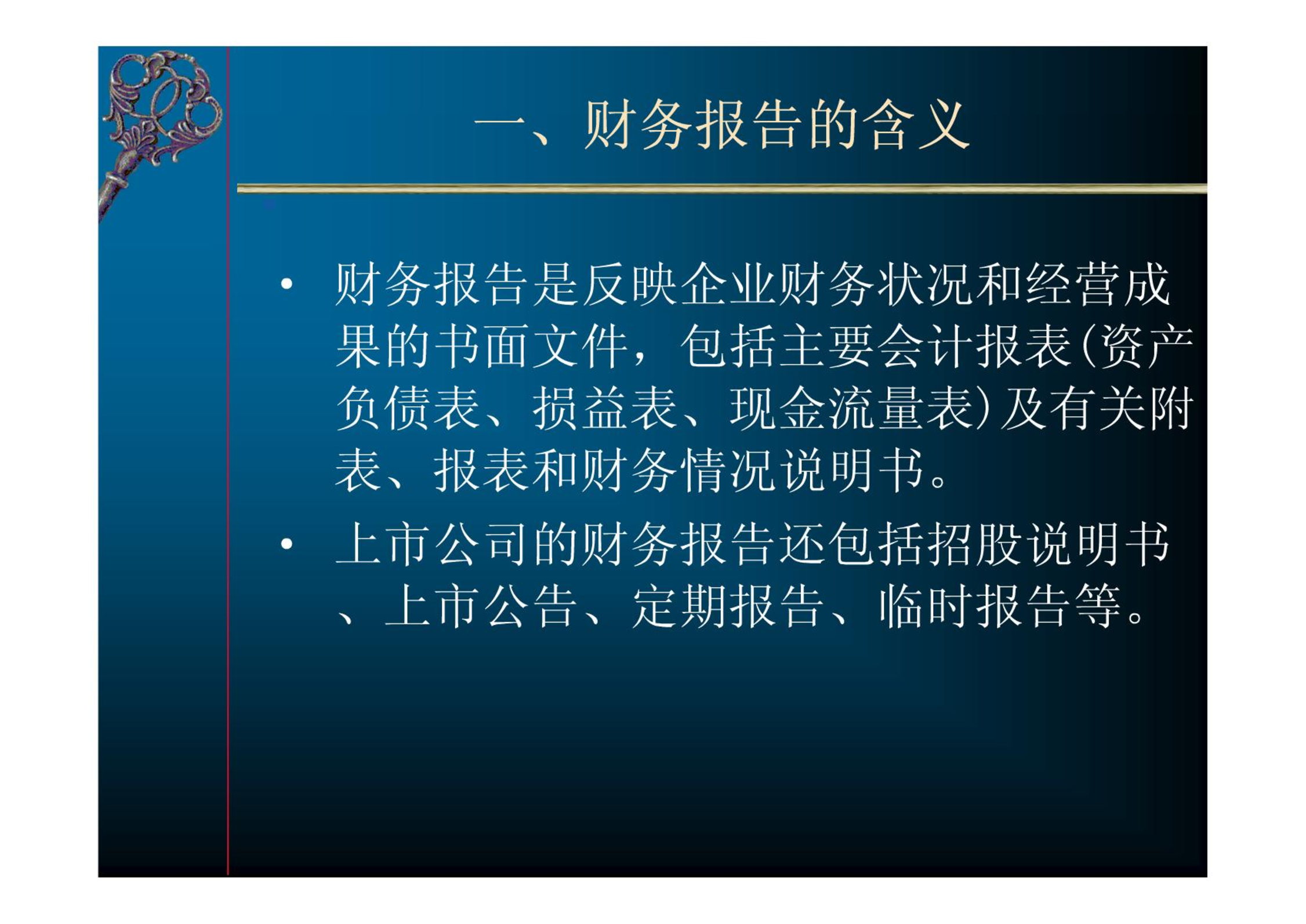 一、财务报告的含义

• 财务报告是反映企业财务状况和经营成果的书面文件，包括主要会计报表(资产负债表、损益表、现金流量表)及有关附表、报表和财务情况说明书。

• 上市公司的财务报告还包括招股说明书、上市公告、定期报告、临时报告等。